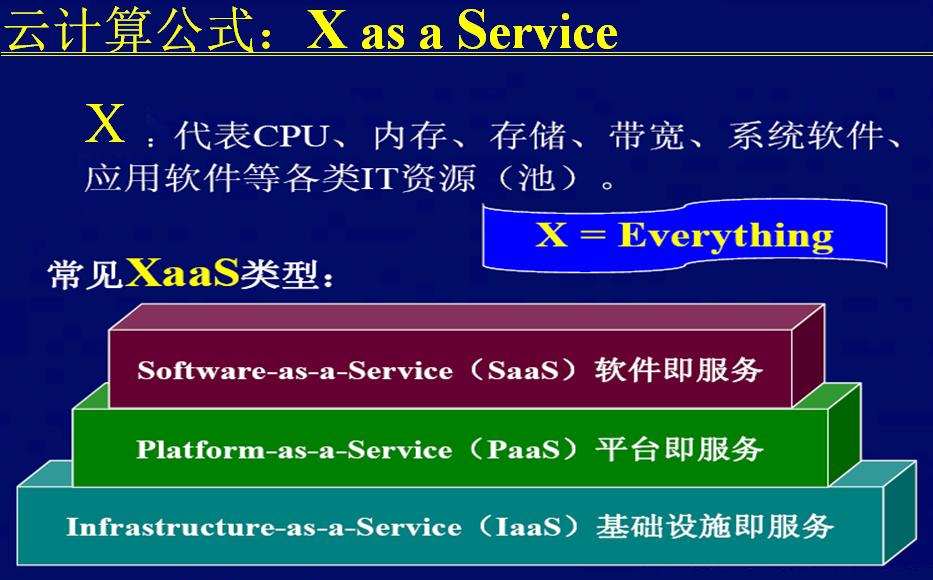 云计算公式：X as a Service

X ：代表CPU、内存、存储、带宽、系统软件、应用软件等各类IT资源（池）。

X = Everything

常见XaaS类型：

Software-as-a-Service（SaaS）软件即服务

Platform-as-a-Service（PaaS）平台即服务

Infrastructure-as-a-Service（IaaS）基础设施即服务